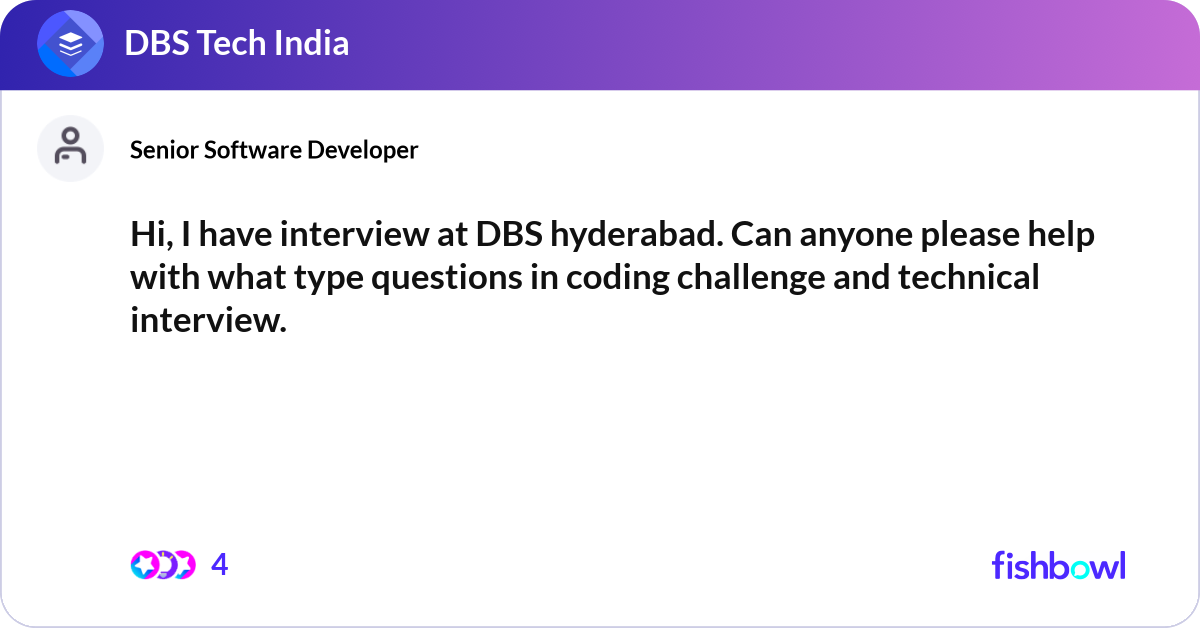 DBS Tech India

Senior Software Developer

Hi, I have interview at DBS hyderabad. Can anyone please help with what type questions in coding challenge and technical interview.

4

fishbowl